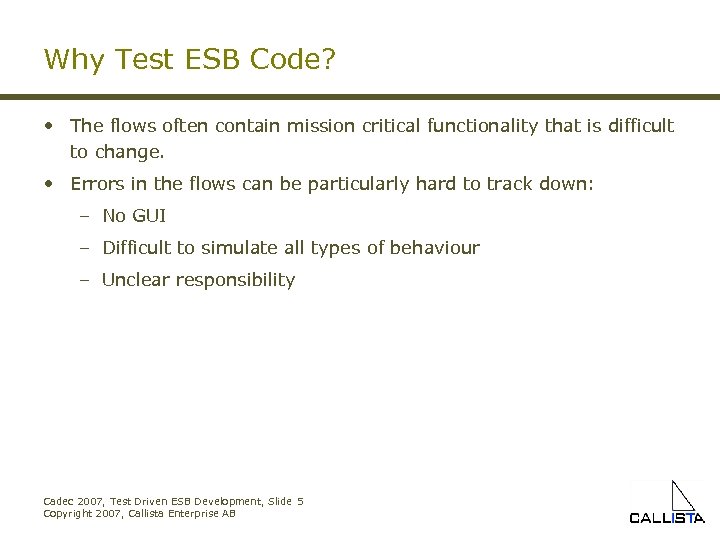 Why Test ESB Code?

• The flows often contain mission critical functionality that is difficult to change.

• Errors in the flows can be particularly hard to track down:
  – No GUI
  – Difficult to simulate all types of behaviour
  – Unclear responsibility

Cadec 2007, Test Driven ESB Development, Slide 5
Copyright 2007, Callista Enterprise AB

CALLISTA